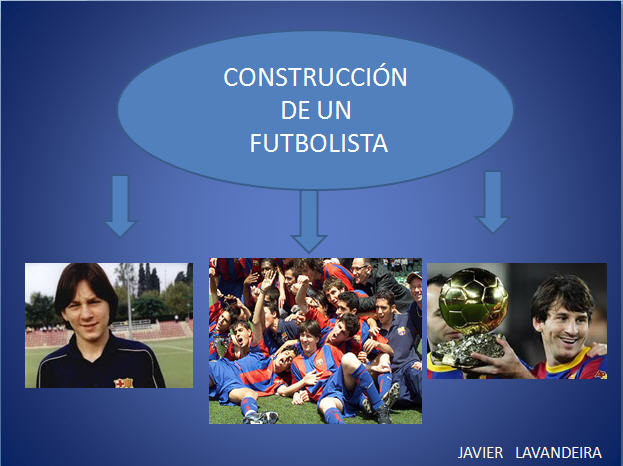 CONSTRUCCIÓN
DE UN
FUTBOLISTA

JAVIER LAVANDEIRA